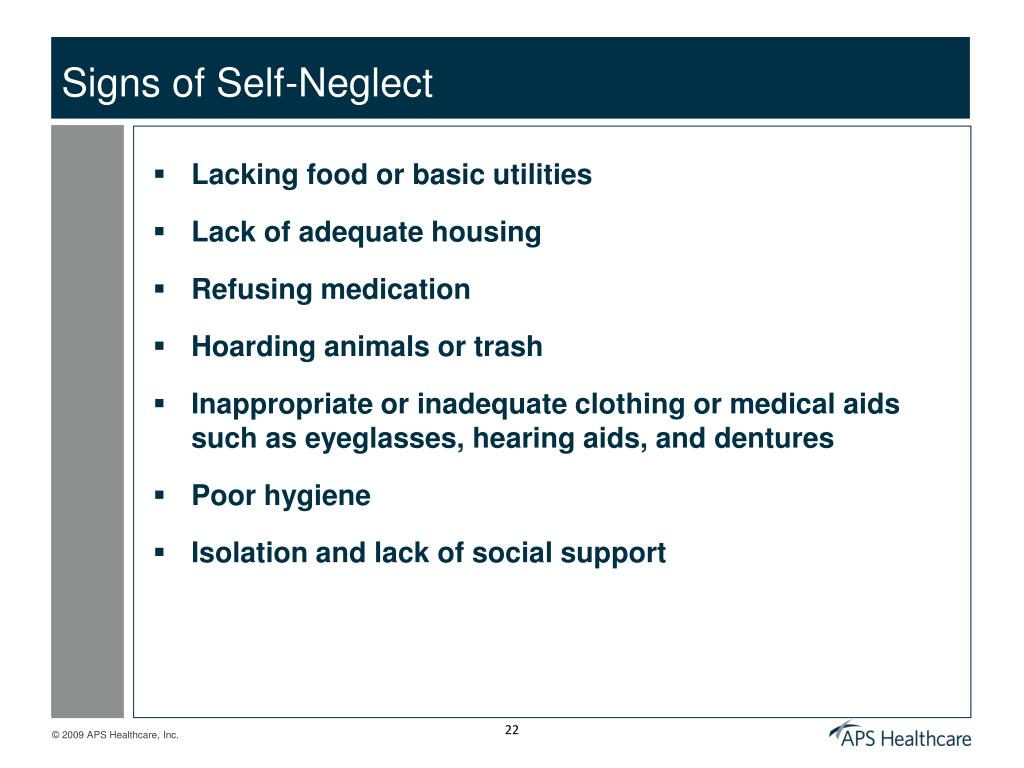 Signs of Self-Neglect

▪ Lacking food or basic utilities
▪ Lack of adequate housing
▪ Refusing medication
▪ Hoarding animals or trash
▪ Inappropriate or inadequate clothing or medical aids such as eyeglasses, hearing aids, and dentures
▪ Poor hygiene
▪ Isolation and lack of social support

© 2009 APS Healthcare, Inc.

22

APS Healthcare